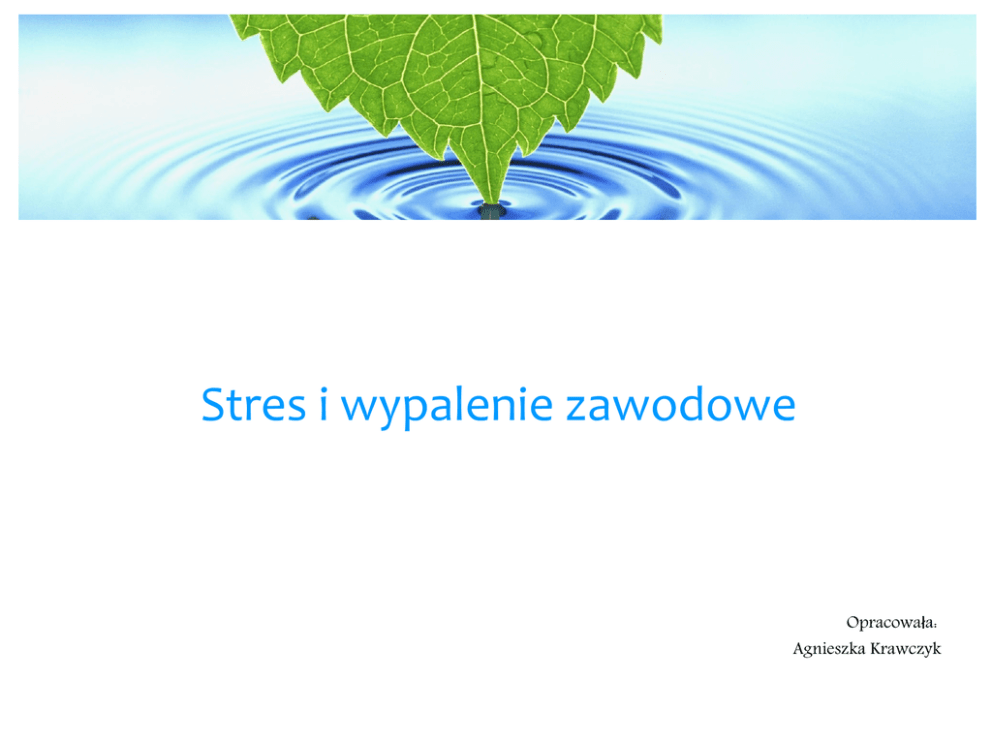 Stres i wypalenie zawodowe

Opracowała:
Agnieszka Krawczyk